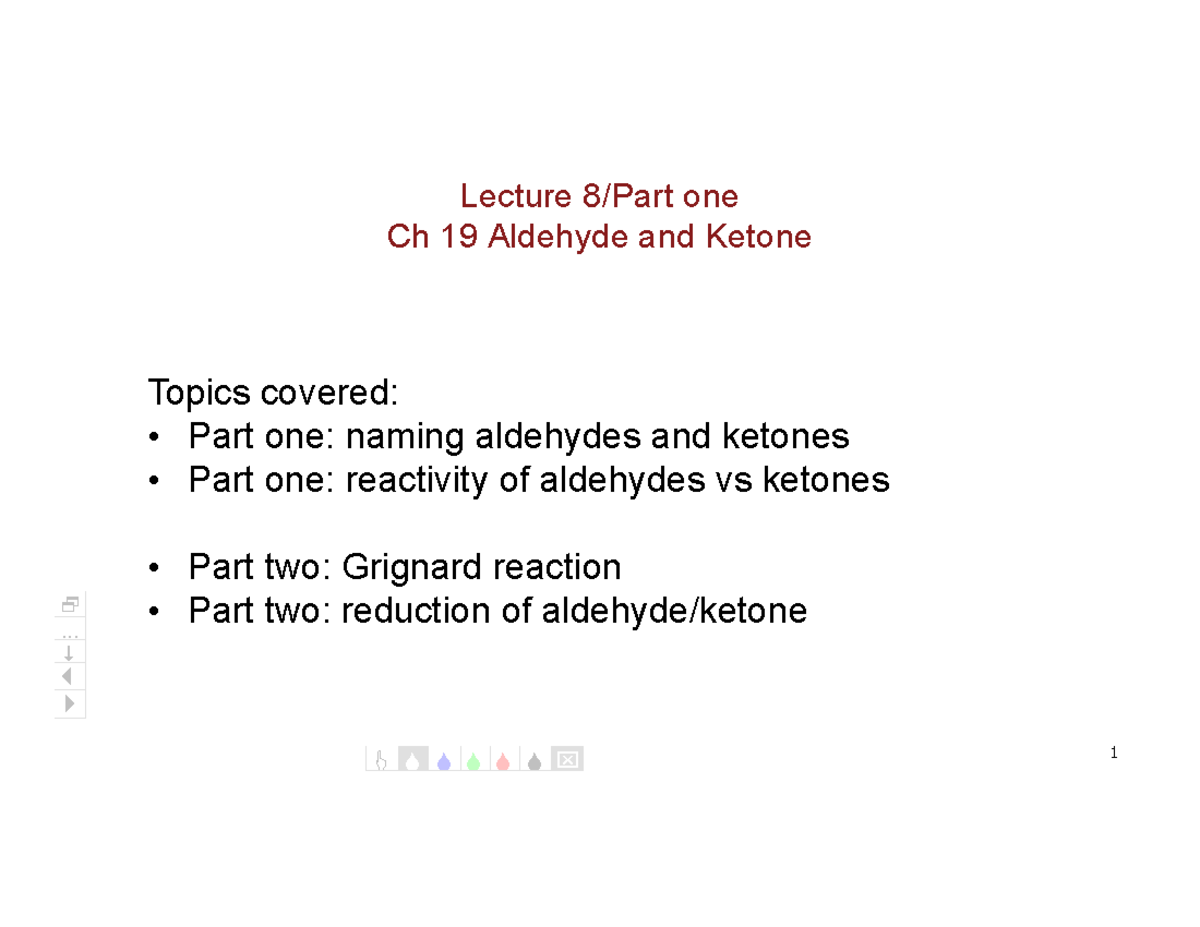 Lecture 8/Part one
Ch 19 Aldehyde and Ketone

Topics covered:
• Part one: naming aldehydes and ketones
• Part one: reactivity of aldehydes vs ketones

• Part two: Grignard reaction
• Part two: reduction of aldehyde/ketone

1